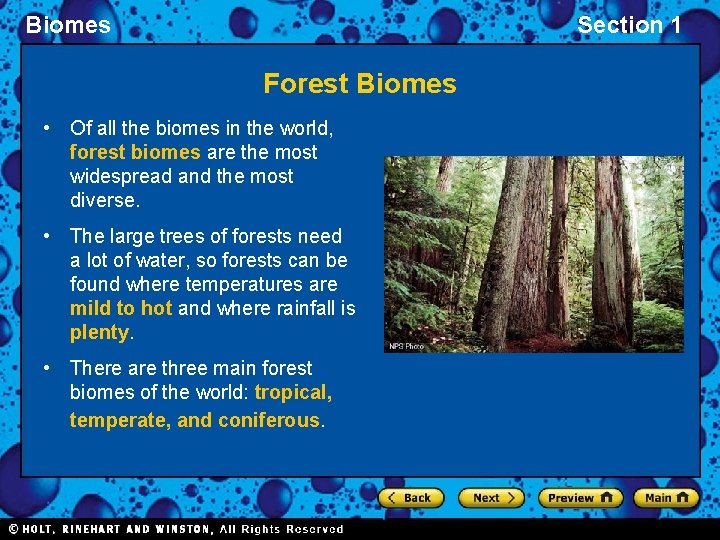 Biomes

Section 1

Forest Biomes

• Of all the biomes in the world, forest biomes are the most widespread and the most diverse.

• The large trees of forests need a lot of water, so forests can be found where temperatures are mild to hot and where rainfall is plenty.

• There are three main forest biomes of the world: tropical, temperate, and coniferous.

NPS Photo

Back Next Preview Main

© HOLT, RINEHART AND WINSTON, All Rights Reserved